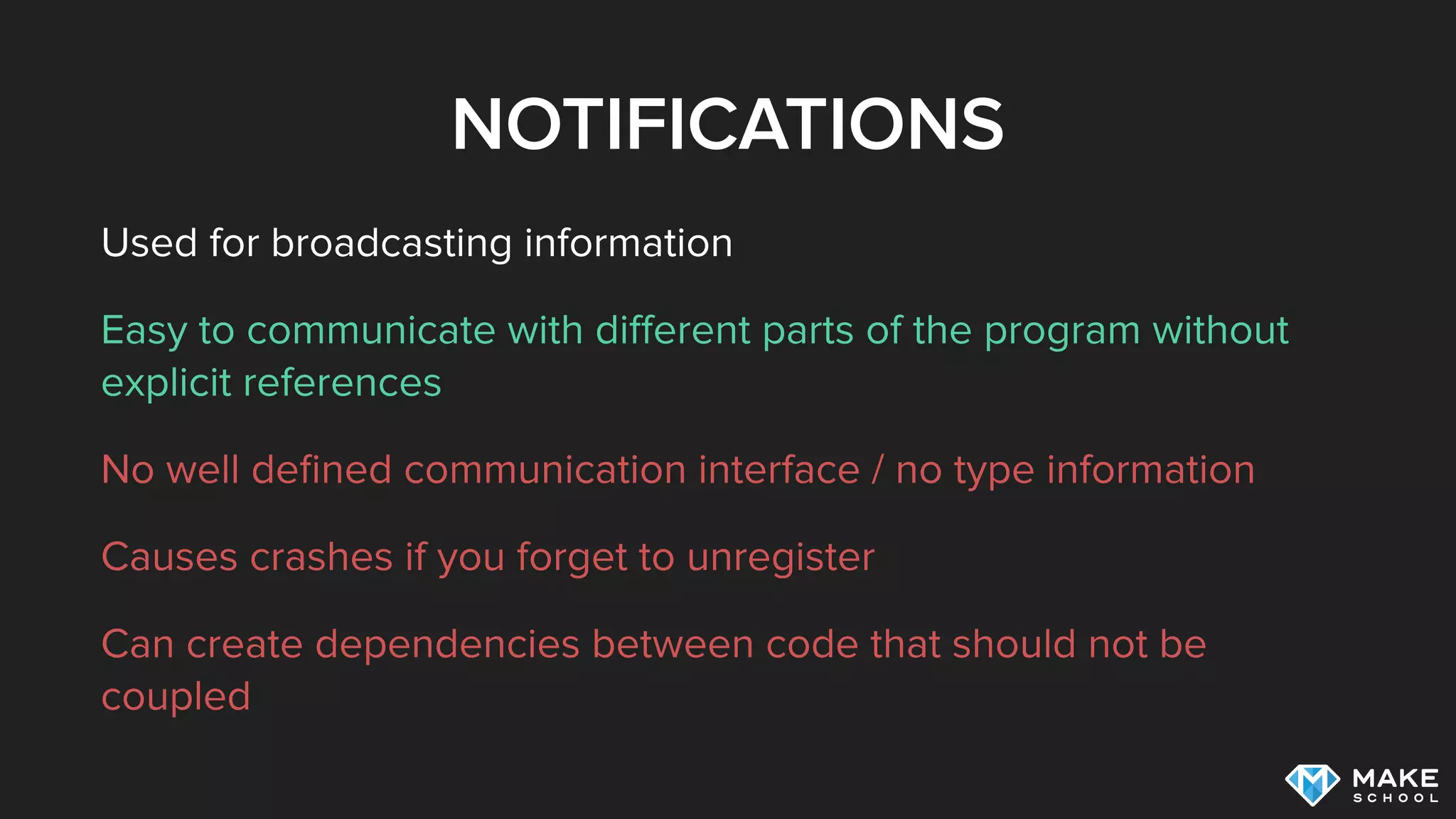 NOTIFICATIONS

Used for broadcasting information

Easy to communicate with different parts of the program without explicit references

No well defined communication interface / no type information

Causes crashes if you forget to unregister

Can create dependencies between code that should not be coupled

MAKE SCHOOL